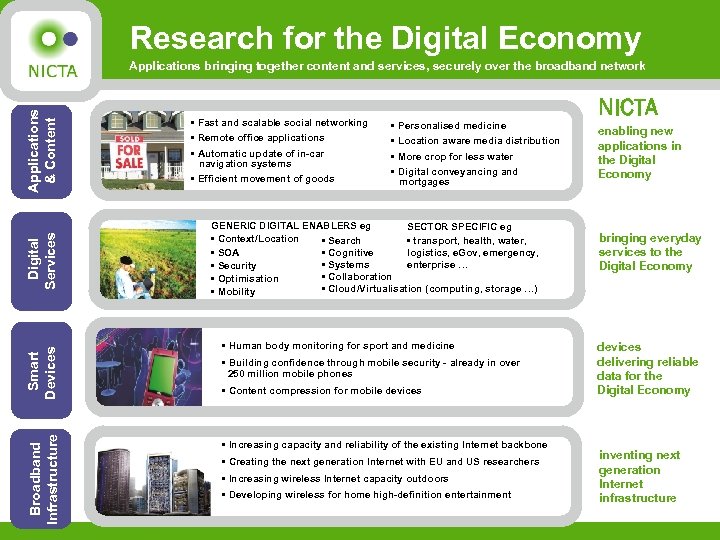 NICTA

Research for the Digital Economy

Applications bringing together content and services, securely over the broadband network

Applications & Content

SOLD
FOR SALE

▪ Fast and scalable social networking
▪ Remote office applications
▪ Automatic update of in-car navigation systems
▪ Efficient movement of goods

▪ Personalised medicine
▪ Location aware media distribution
▪ More crop for less water
▪ Digital conveyancing and mortgages

NICTA

enabling new applications in the Digital Economy

Digital Services

GENERIC DIGITAL ENABLERS eg
▪ Context/Location
▪ SOA
▪ Security
▪ Optimisation
▪ Mobility

▪ Search
▪ Cognitive
▪ Systems
▪ Collaboration
▪ Cloud/Virtualisation (computing, storage …)

SECTOR SPECIFIC eg
▪ transport, health, water, logistics, eGov, emergency, enterprise …

bringing everyday services to the Digital Economy

Smart Devices

▪ Human body monitoring for sport and medicine
▪ Building confidence through mobile security - already in over 250 million mobile phones
▪ Content compression for mobile devices

devices delivering reliable data for the Digital Economy

Broadband Infrastructure

▪ Increasing capacity and reliability of the existing Internet backbone
▪ Creating the next generation Internet with EU and US researchers
▪ Increasing wireless Internet capacity outdoors
▪ Developing wireless for home high-definition entertainment

inventing next generation Internet infrastructure